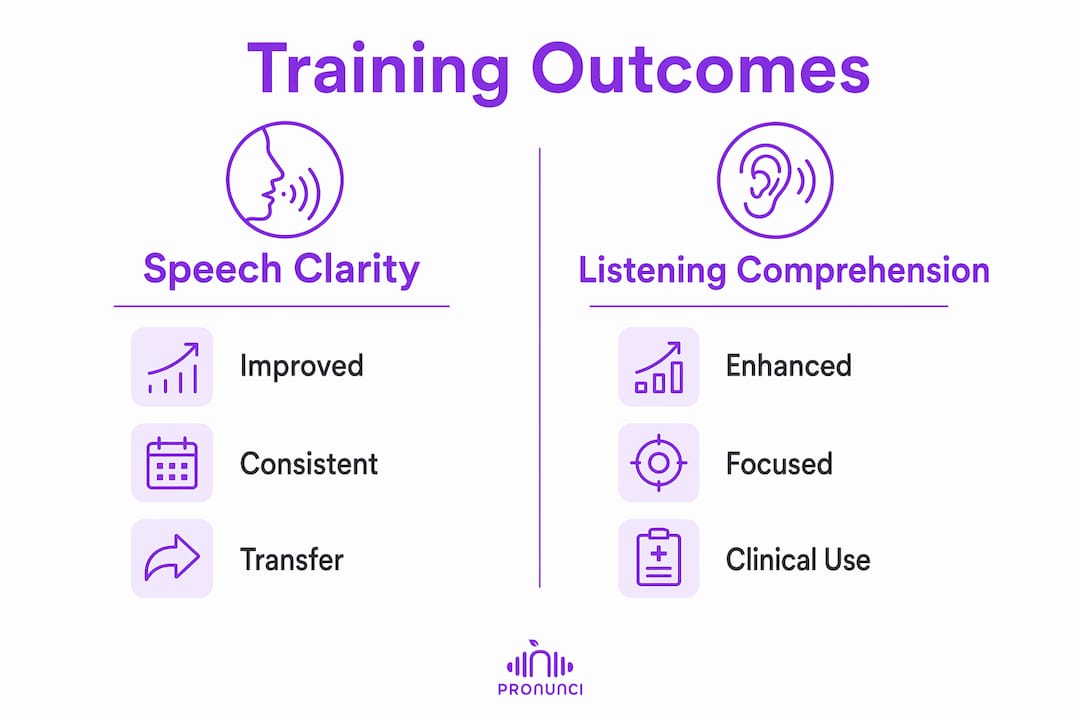 Training Outcomes

Speech Clarity

Improved

Consistent

Transfer

Listening Comprehension

Enhanced

Focused

Clinical Use

PRONUNCI